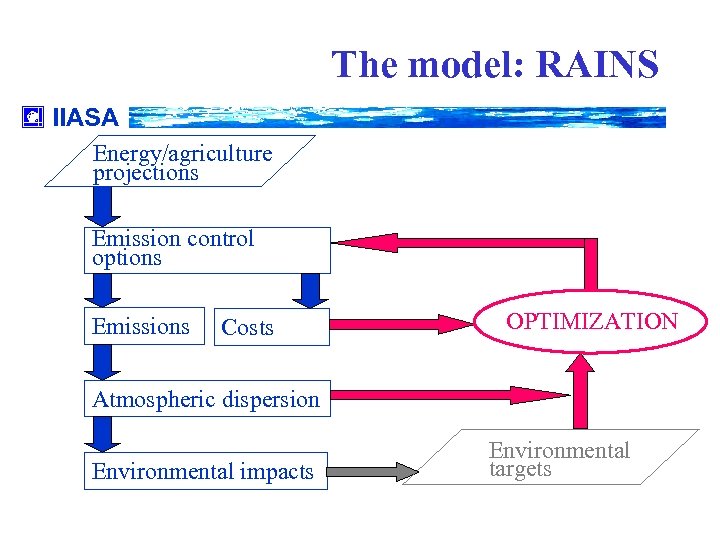 The model: RAINS

IIASA

Energy/agriculture projections

Emission control options

Emissions

Costs

OPTIMIZATION

Atmospheric dispersion

Environmental impacts

Environmental targets